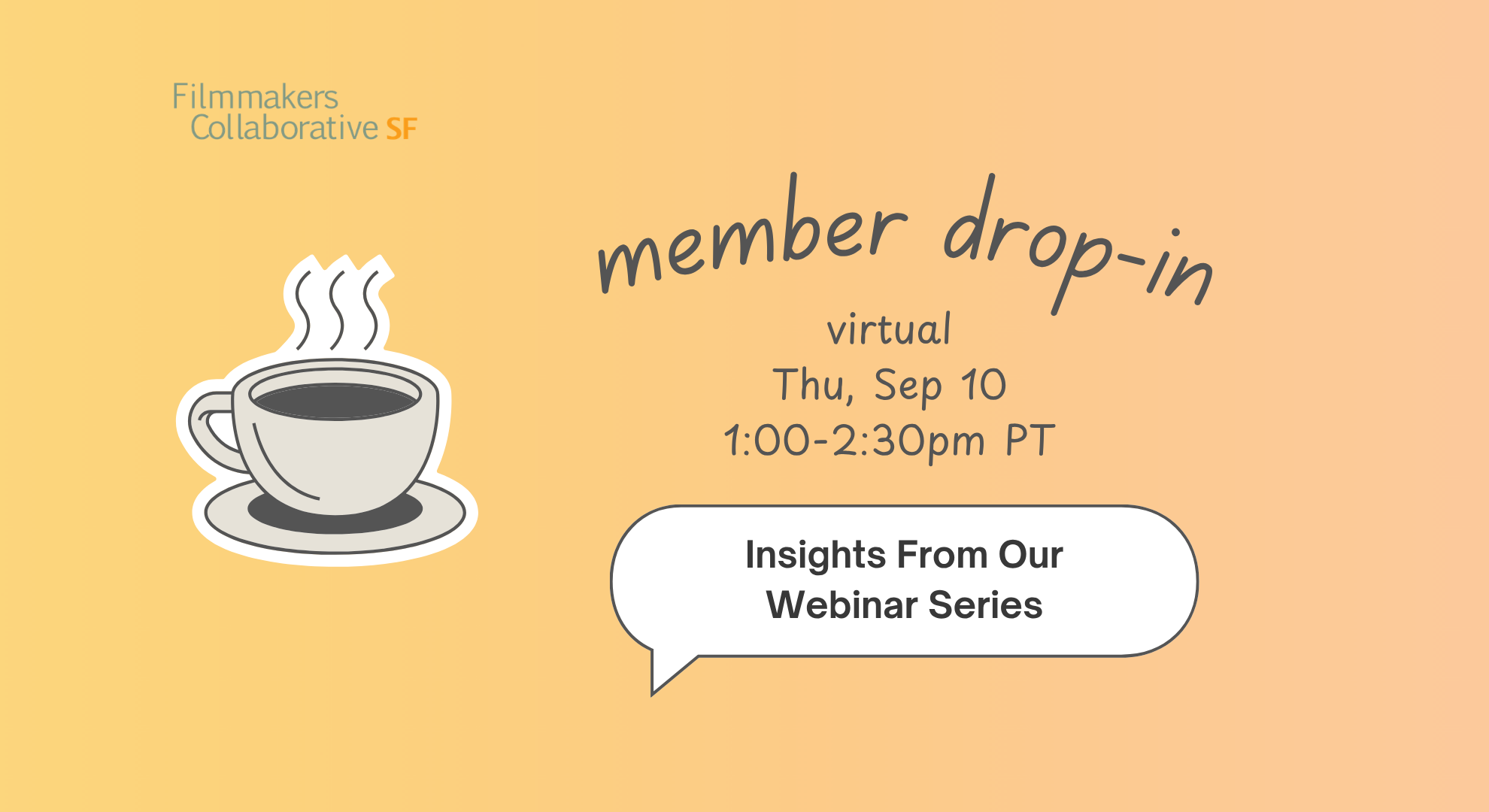 Filmmakers Collaborative SF

member drop-in

virtual
Thu, Sep 10
1:00-2:30pm PT

Insights From Our Webinar Series